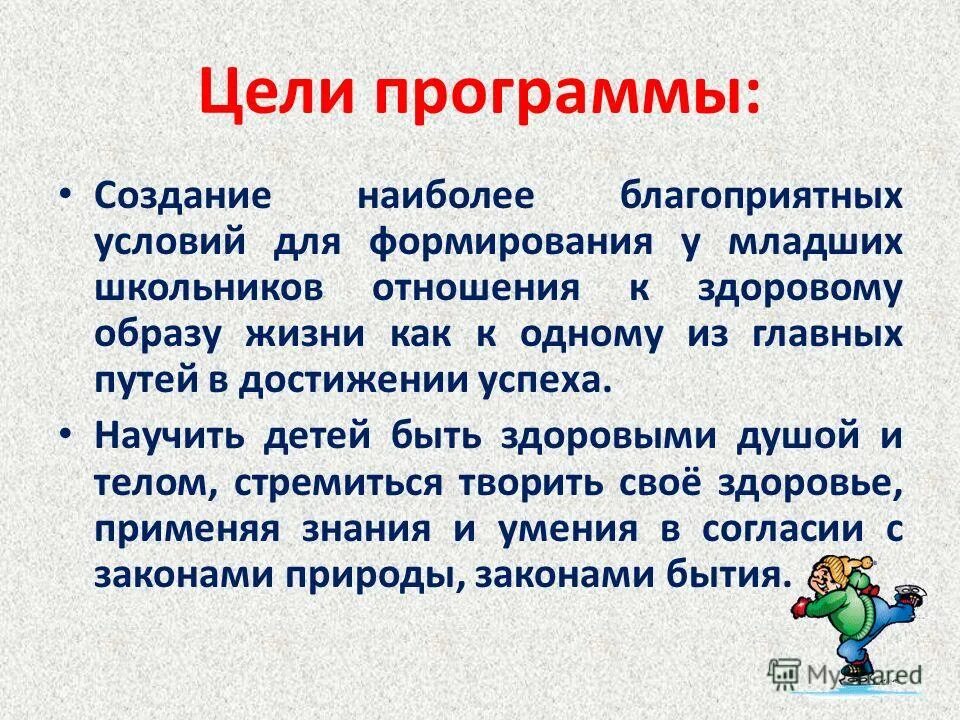 Цели программы:

• Создание наиболее благоприятных условий для формирования у младших школьников отношения к здоровому образу жизни как к одному из главных путей в достижении успеха.

• Научить детей быть здоровыми душой и телом, стремиться творить своё здоровье, применяя знания и умения в согласии с законами природы, законами бытия.

MyShared